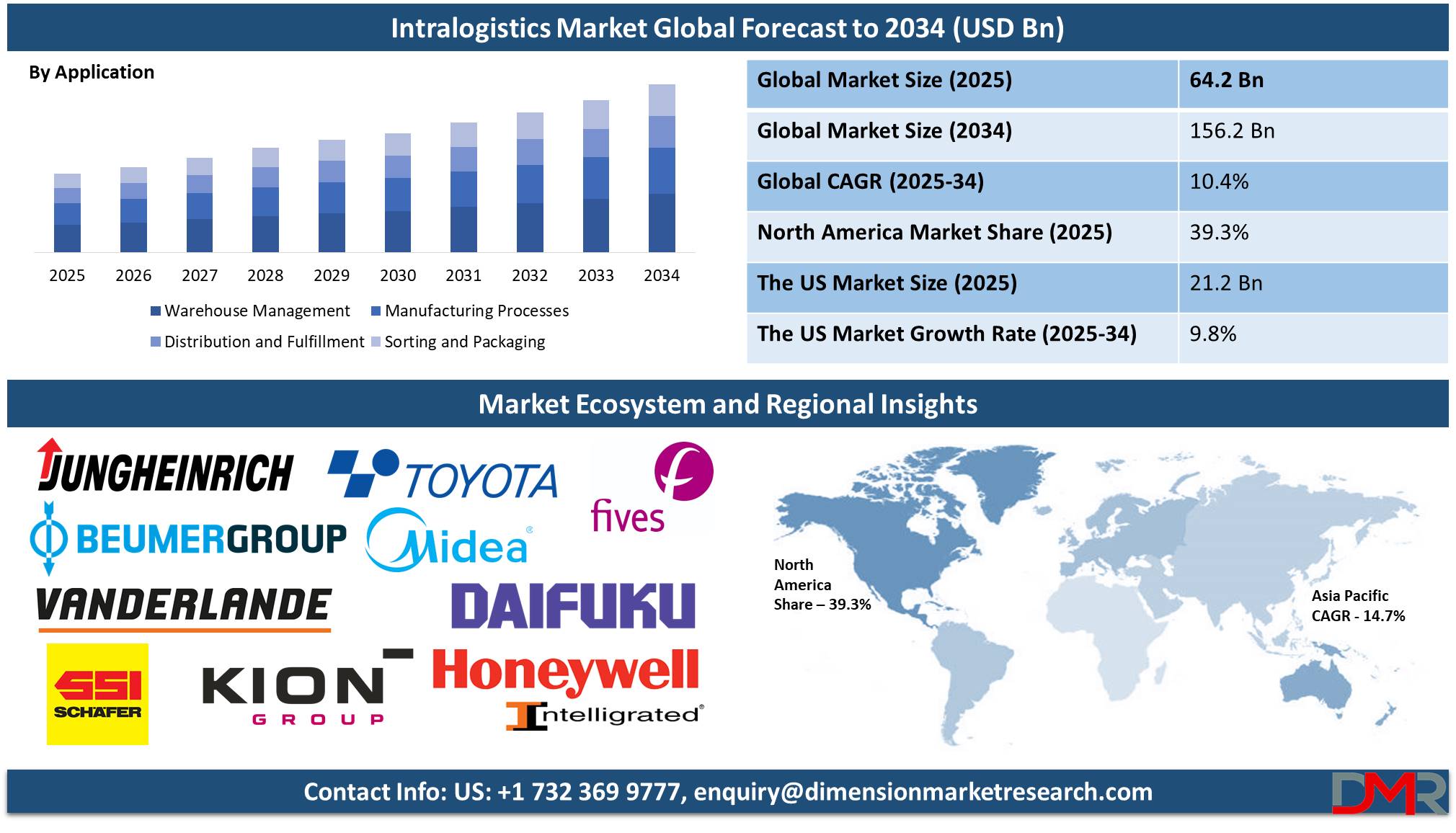 Intralogistics Market Global Forecast to 2034 (USD Bn)

By Application

2025 2026 2027 2028 2029 2030 2031 2032 2033 2034

Warehouse Management
Manufacturing Processes
Distribution and Fulfillment
Sorting and Packaging

| Global Market Size (2025) | 64.2 Bn |
|---|---|
| Global Market Size (2034) | 156.2 Bn |
| Global CAGR (2025-34) | 10.4% |
| North America Market Share (2025) | 39.3% |
| The US Market Size (2025) | 21.2 Bn |
| The US Market Growth Rate (2025-34) | 9.8% |

Market Ecosystem and Regional Insights

JUNGHEINRICH
TOYOTA
fives
BEUMERGROUP
Midea
VANDERLANDE
DAIFUKU
SSI SCHÄFER
KION GROUP
Honeywell
Intelligrated

North America Share – 39.3%

Asia Pacific CAGR - 14.7%

Contact Info: US: +1 732 369 9777, enquiry@dimensionmarketresearch.com

DMR